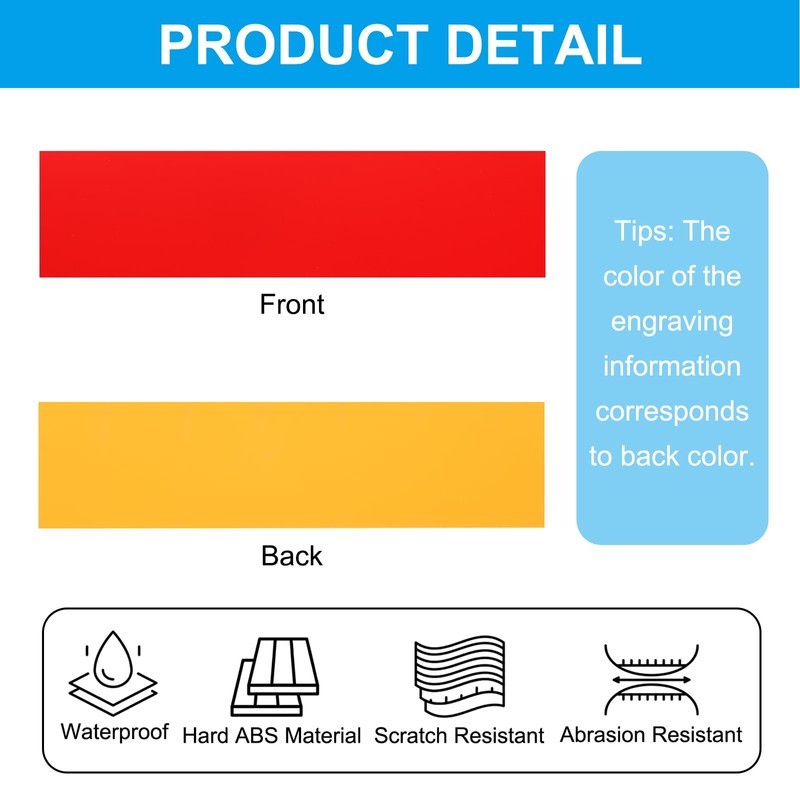 PRODUCT DETAIL

Front

Back

Tips: The color of the engraving information corresponds to back color.

Waterproof

Hard ABS Material

Scratch Resistant

Abrasion Resistant